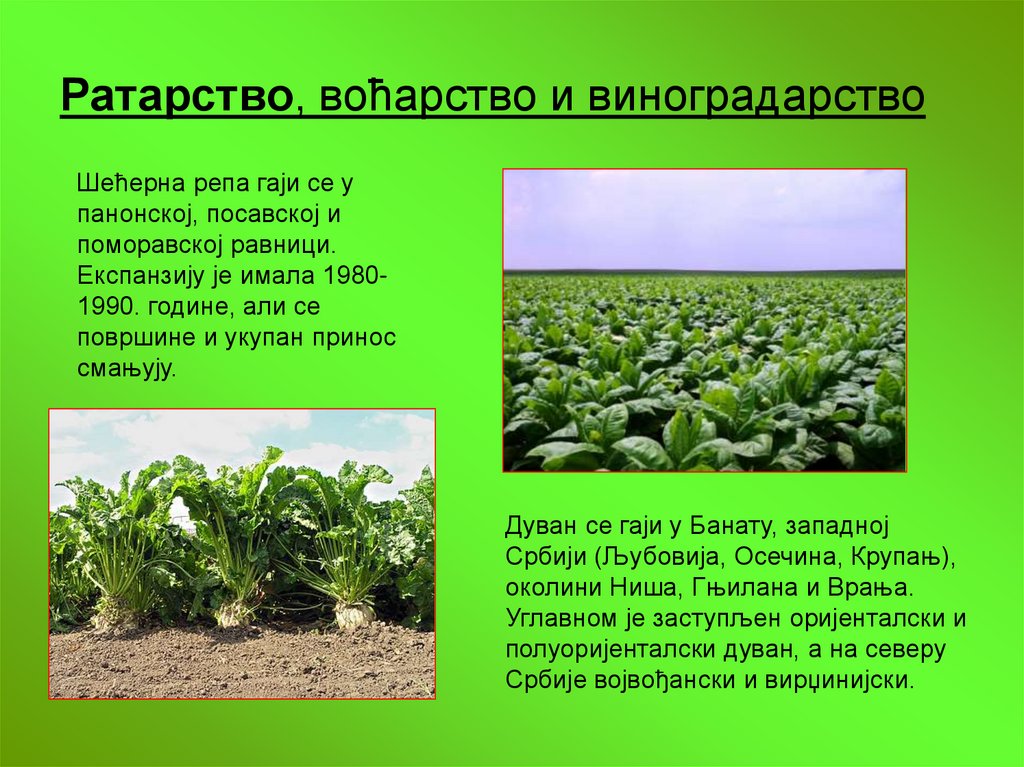 Ратарство, воћарство и виноградарство

Шећерна репа гаји се у панонској, посавској и поморавској равници. Експанзију је имала 1980-1990. године, али се површине и укупан принос смањују.

Дуван се гаји у Банату, западној Србији (Љубовија, Осечина, Крупањ), околини Ниша, Гњилана и Врања. Углавном је заступљен оријенталски и полуоријенталски дуван, а на северу Србије војвођански и вирџинијски.